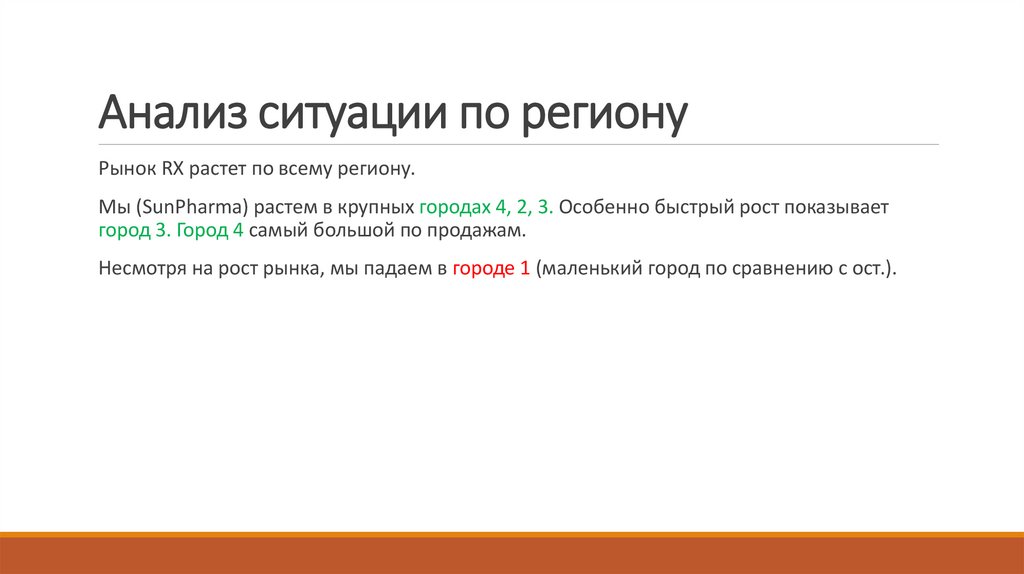 Анализ ситуации по региону

Рынок RX растет по всему региону.

Мы (SunPharma) растем в крупных городах 4, 2, 3. Особенно быстрый рост показывает город 3. Город 4 самый большой по продажам.

Несмотря на рост рынка, мы падаем в городе 1 (маленький город по сравнению с ост.).